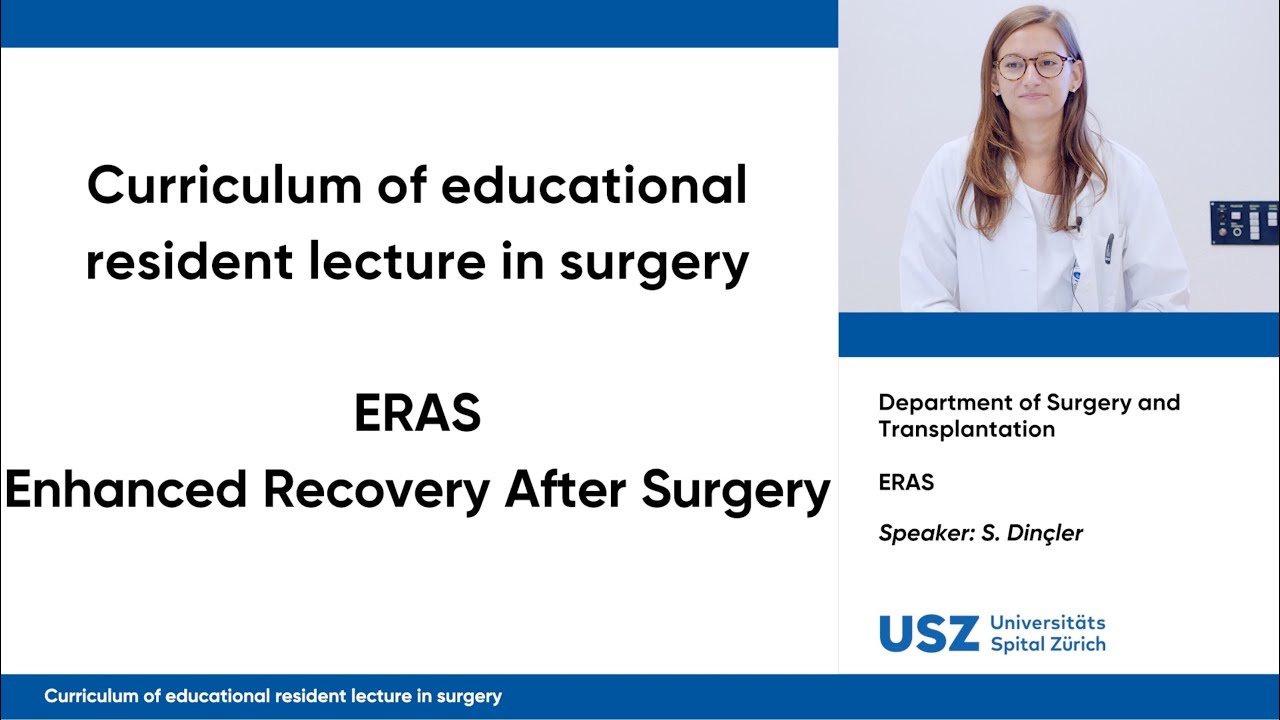 Curriculum of educational resident lecture in surgery

ERAS
Enhanced Recovery After Surgery

Department of Surgery and Transplantation

ERAS

Speaker: S. Dinçler

USZ Universitäts Spital Zürich

Curriculum of educational resident lecture in surgery